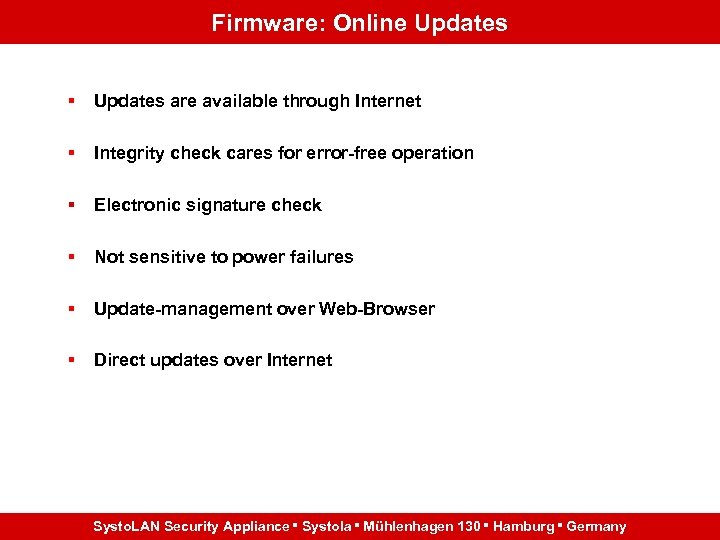 Firmware: Online Updates

▪ Updates are available through Internet

▪ Integrity check cares for error-free operation

▪ Electronic signature check

▪ Not sensitive to power failures

▪ Update-management over Web-Browser

▪ Direct updates over Internet

SystoLAN Security Appliance ▪ Systola ▪ Mühlenhagen 130 ▪ Hamburg ▪ Germany